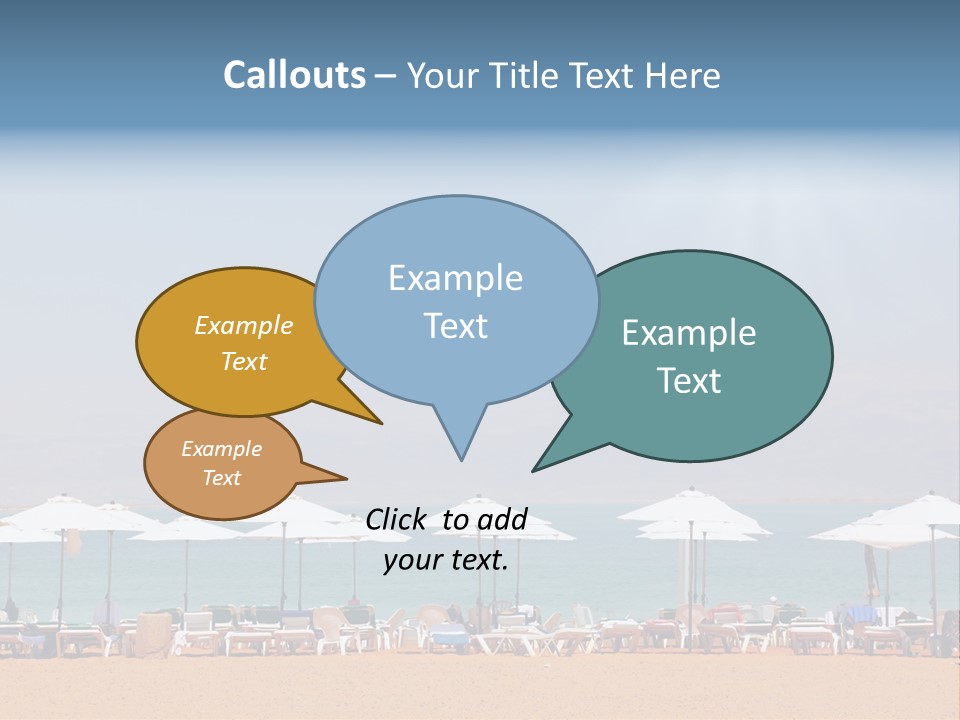 Callouts – Your Title Text Here

Example Text

Example Text

Example Text

Example Text

Click to add your text.